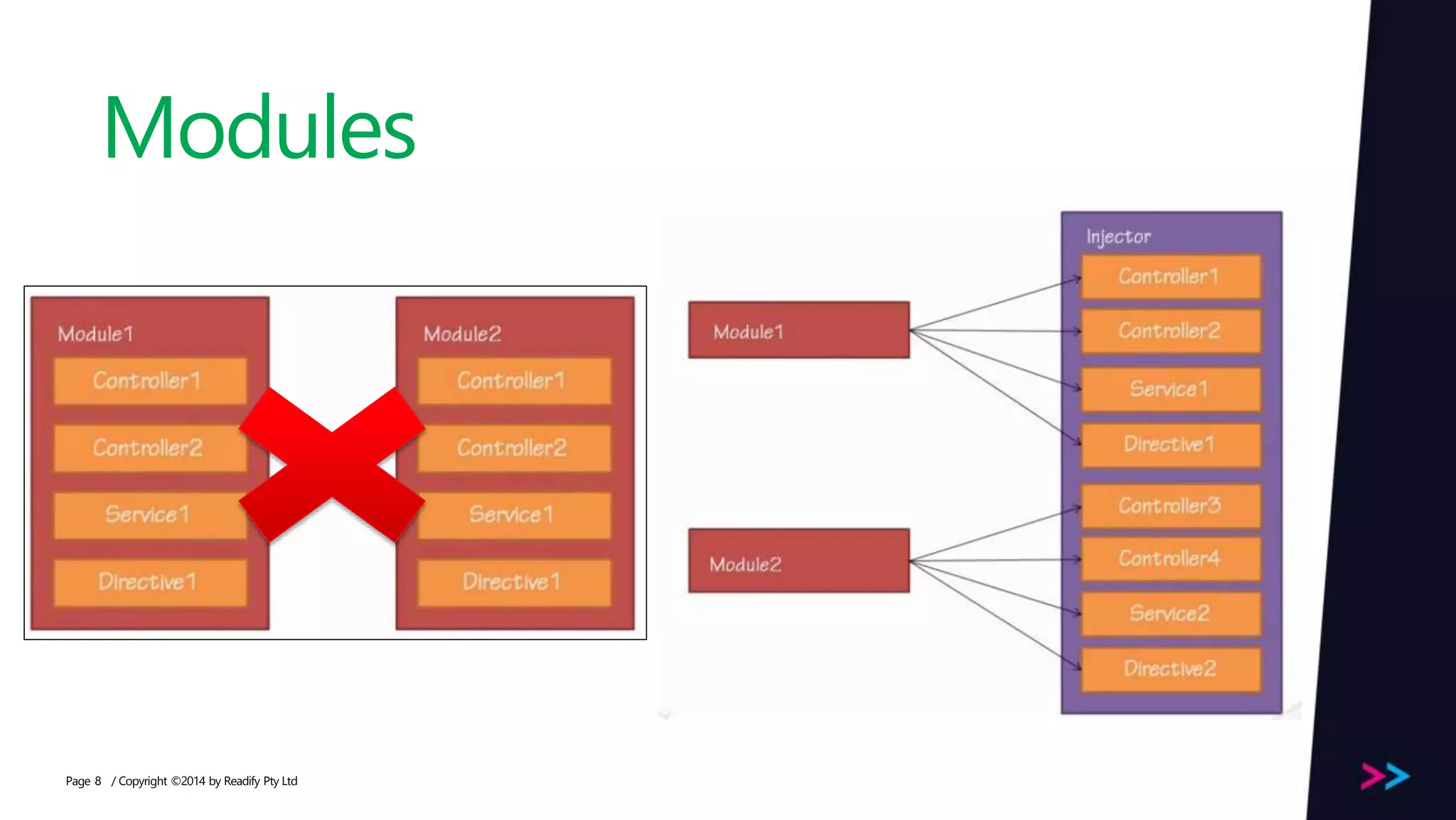 Modules

Module1
Controller1
Controller2
Service1
Directive1

Module2
Controller1
Controller2
Service1
Directive1

Module1

Module2

Injector
Controller1
Controller2
Service1
Directive1
Controller3
Controller4
Service2
Directive2

Page 8 / Copyright ©2014 by Readify Pty Ltd